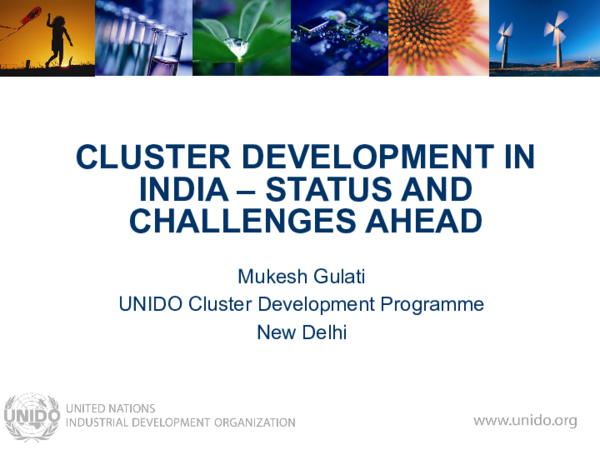 CLUSTER DEVELOPMENT IN INDIA – STATUS AND CHALLENGES AHEAD

Mukesh Gulati
UNIDO Cluster Development Programme
New Delhi

UNIDO
UNITED NATIONS
INDUSTRIAL DEVELOPMENT ORGANIZATION

www.unido.org